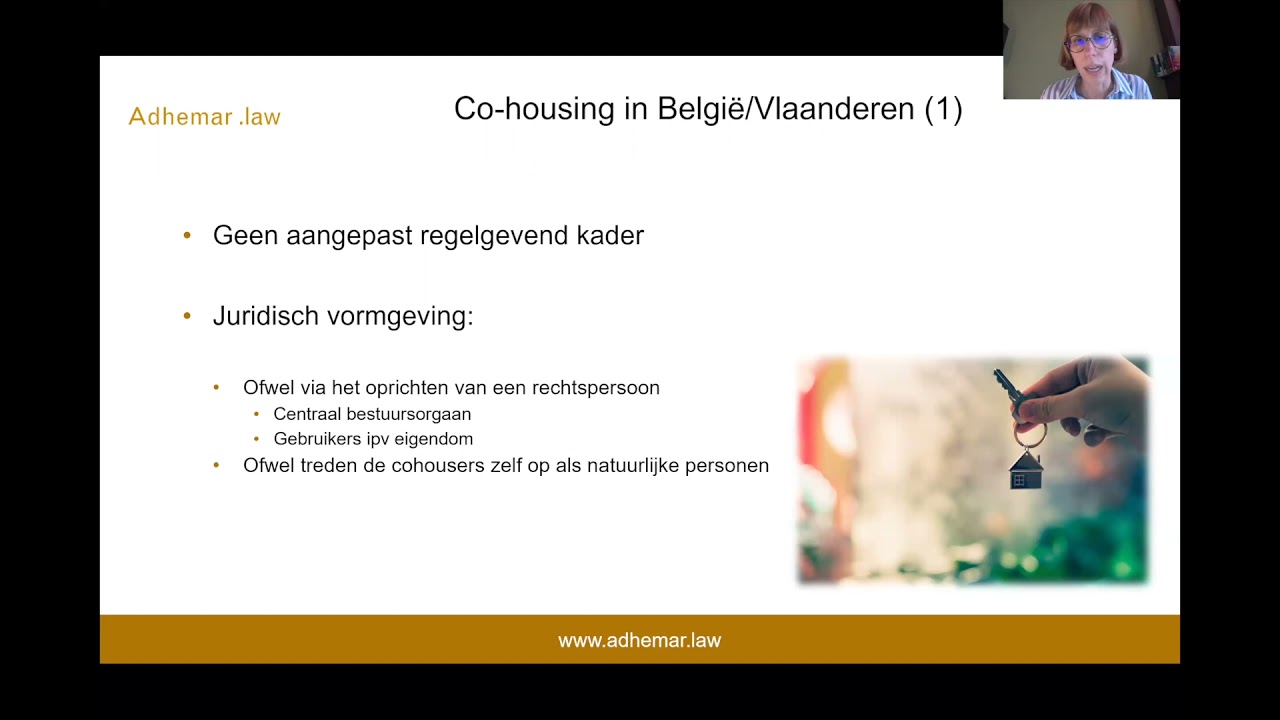 Adhemar .law

Co-housing in België/Vlaanderen (1)

• Geen aangepast regelgevend kader

• Juridisch vormgeving:

• Ofwel via het oprichten van een rechtspersoon
  • Centraal bestuursorgaan
  • Gebruikers ipv eigendom
• Ofwel treden de cohousers zelf op als natuurlijke personen

www.adhemar.law